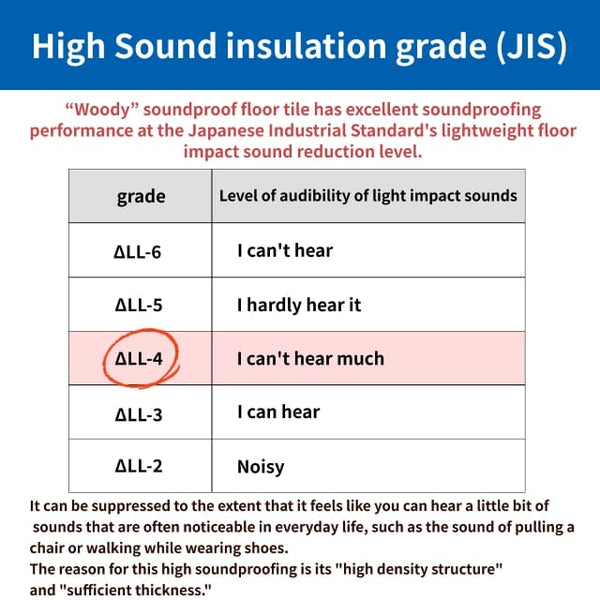 High Sound insulation grade (JIS)

“Woody” soundproof floor tile has excellent soundproofing performance at the Japanese Industrial Standard's lightweight floor impact sound reduction level.

| grade | Level of audibility of light impact sounds |
|---|---|
| ΔLL-6 | I can't hear |
| ΔLL-5 | I hardly hear it |
| ΔLL-4 | I can't hear much |
| ΔLL-3 | I can hear |
| ΔLL-2 | Noisy |

It can be suppressed to the extent that it feels like you can hear a little bit of sounds that are often noticeable in everyday life, such as the sound of pulling a chair or walking while wearing shoes.
The reason for this high soundproofing is its "high density structure" and "sufficient thickness."